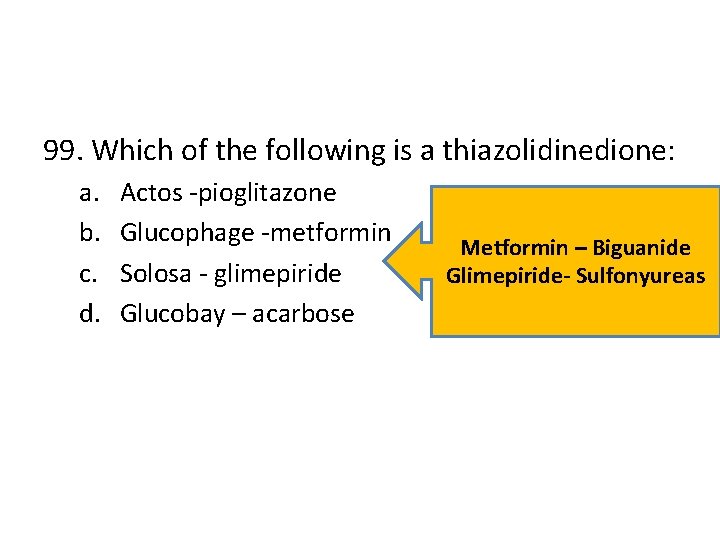 99. Which of the following is a thiazolidinedione:

a. Actos -pioglitazone
b. Glucophage -metformin
c. Solosa - glimepiride
d. Glucobay – acarbose

Metformin – Biguanide
Glimepiride- Sulfonyureas